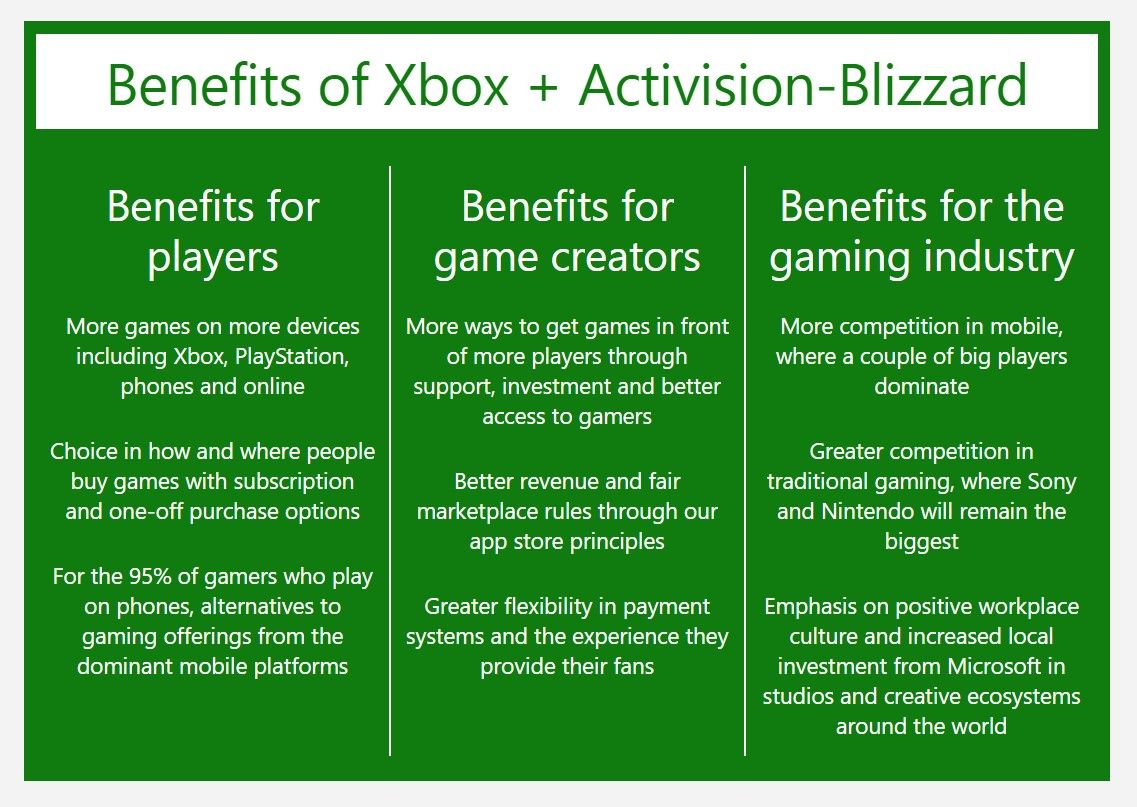 Benefits of Xbox + Activision-Blizzard

Benefits for players

More games on more devices including Xbox, PlayStation, phones and online

Choice in how and where people buy games with subscription and one-off purchase options

For the 95% of gamers who play on phones, alternatives to gaming offerings from the dominant mobile platforms

Benefits for game creators

More ways to get games in front of more players through support, investment and better access to gamers

Better revenue and fair marketplace rules through our app store principles

Greater flexibility in payment systems and the experience they provide their fans

Benefits for the gaming industry

More competition in mobile, where a couple of big players dominate

Greater competition in traditional gaming, where Sony and Nintendo will remain the biggest

Emphasis on positive workplace culture and increased local investment from Microsoft in studios and creative ecosystems around the world